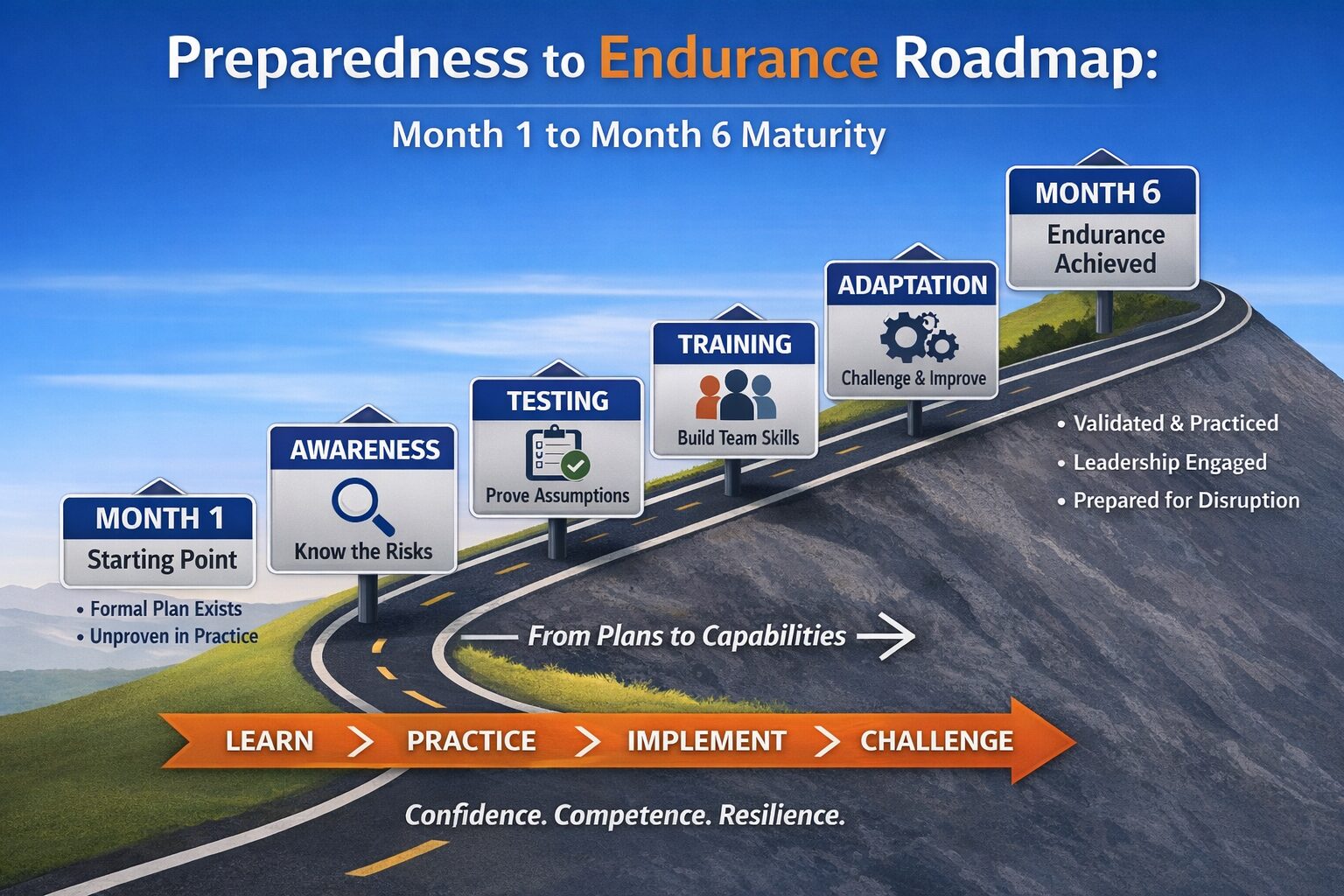 Preparedness to Endurance Roadmap:

Month 1 to Month 6 Maturity

MONTH 1
Starting Point

• Formal Plan Exists
• Unproven in Practice

AWARENESS
Know the Risks

TESTING
Prove Assumptions

TRAINING
Build Team Skills

ADAPTATION
Challenge & Improve

MONTH 6
Endurance Achieved

• Validated & Practiced
• Leadership Engaged
• Prepared for Disruption

From Plans to Capabilities

LEARN > PRACTICE > IMPLEMENT > CHALLENGE

Confidence. Competence. Resilience.